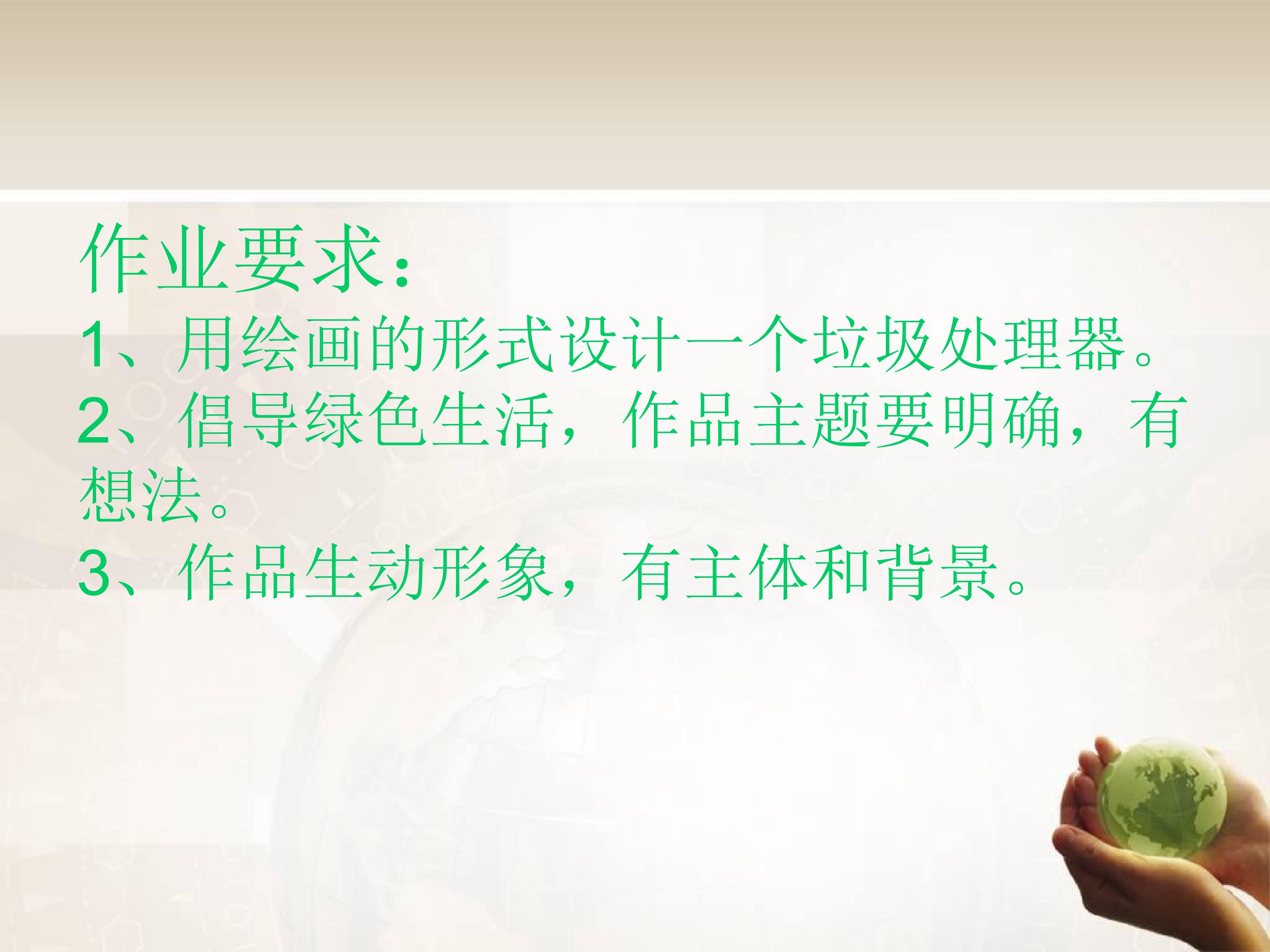 作业要求：

1、用绘画的形式设计一个垃圾处理器。

2、倡导绿色生活，作品主题要明确，有想法。

3、作品生动形象，有主体和背景。